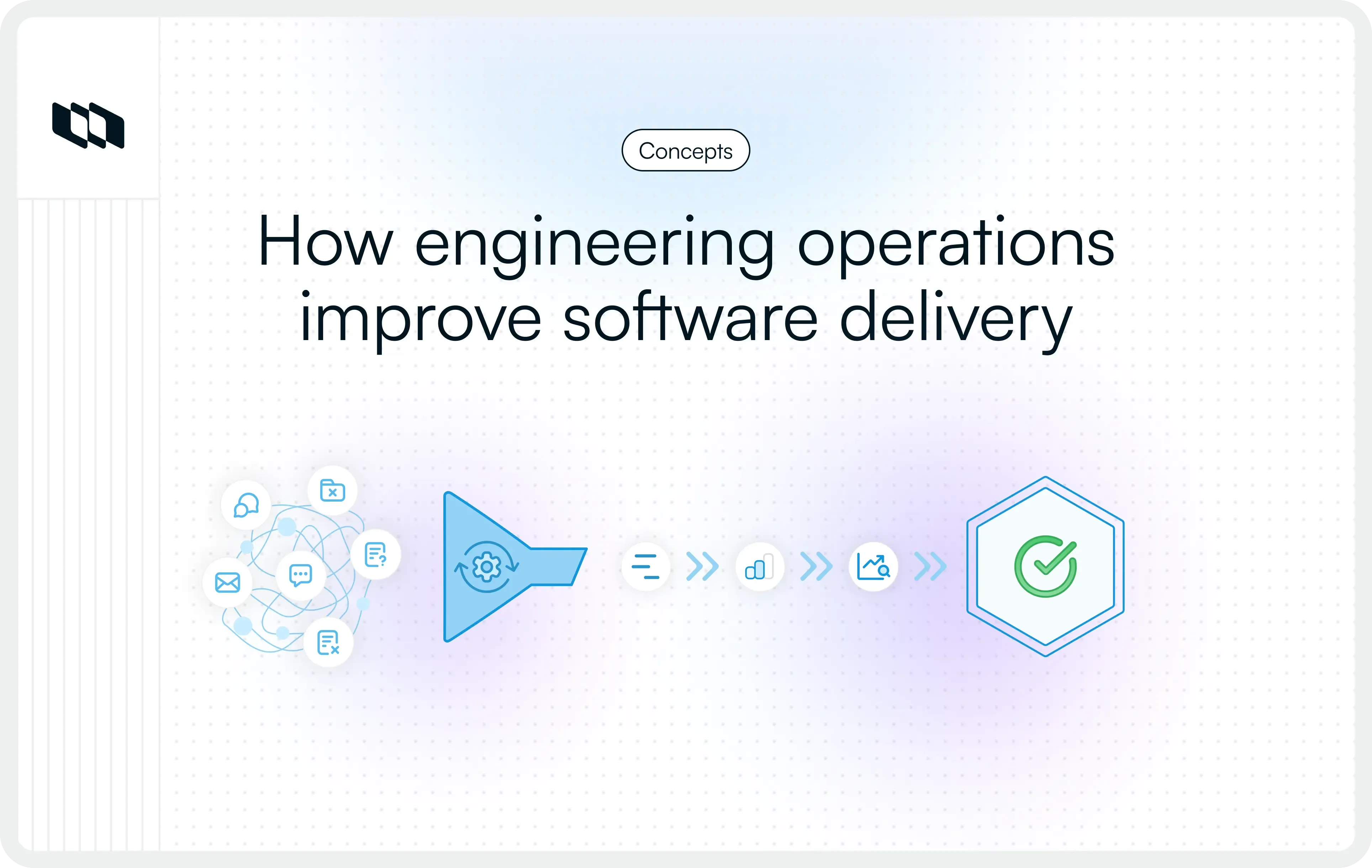 Concepts

How engineering operations improve software delivery